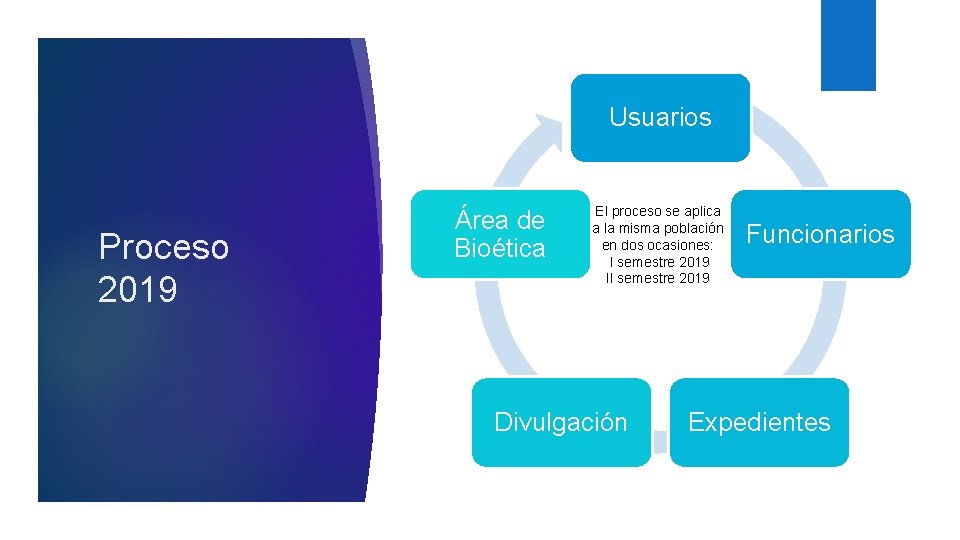 Proceso 2019

Usuarios

Funcionarios

Expedientes

Divulgación

Área de Bioética

El proceso se aplica a la misma población en dos ocasiones:
I semestre 2019
II semestre 2019